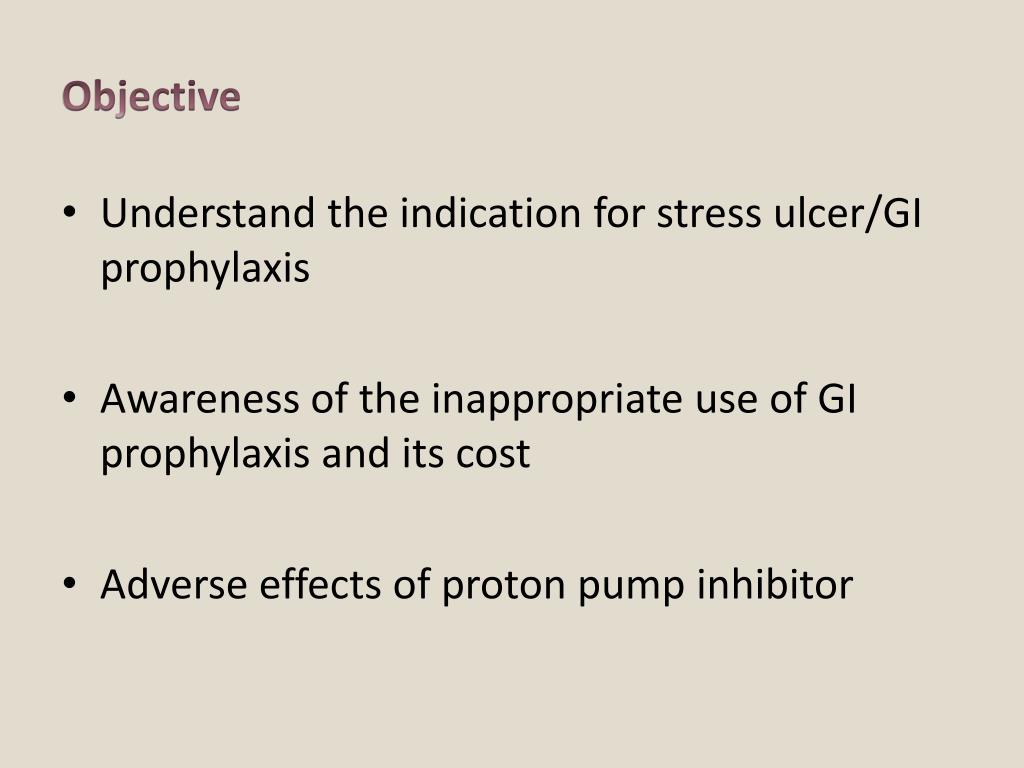 Objective

• Understand the indication for stress ulcer/GI prophylaxis

• Awareness of the inappropriate use of GI prophylaxis and its cost

• Adverse effects of proton pump inhibitor